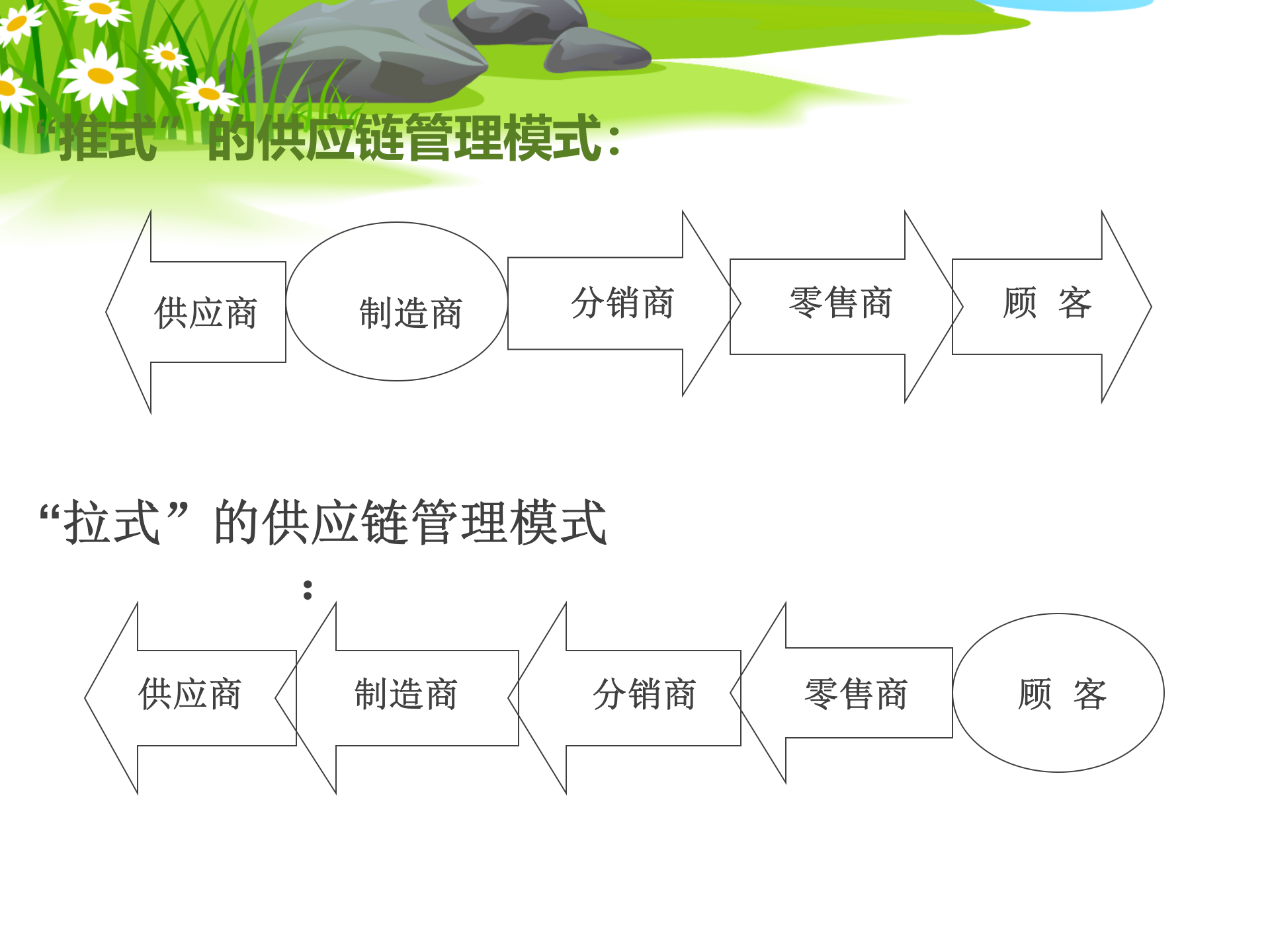 “推式”的供应链管理模式：

供应商

制造商

分销商

零售商

顾 客

“拉式”的供应链管理模式

：

供应商

制造商

分销商

零售商

顾 客